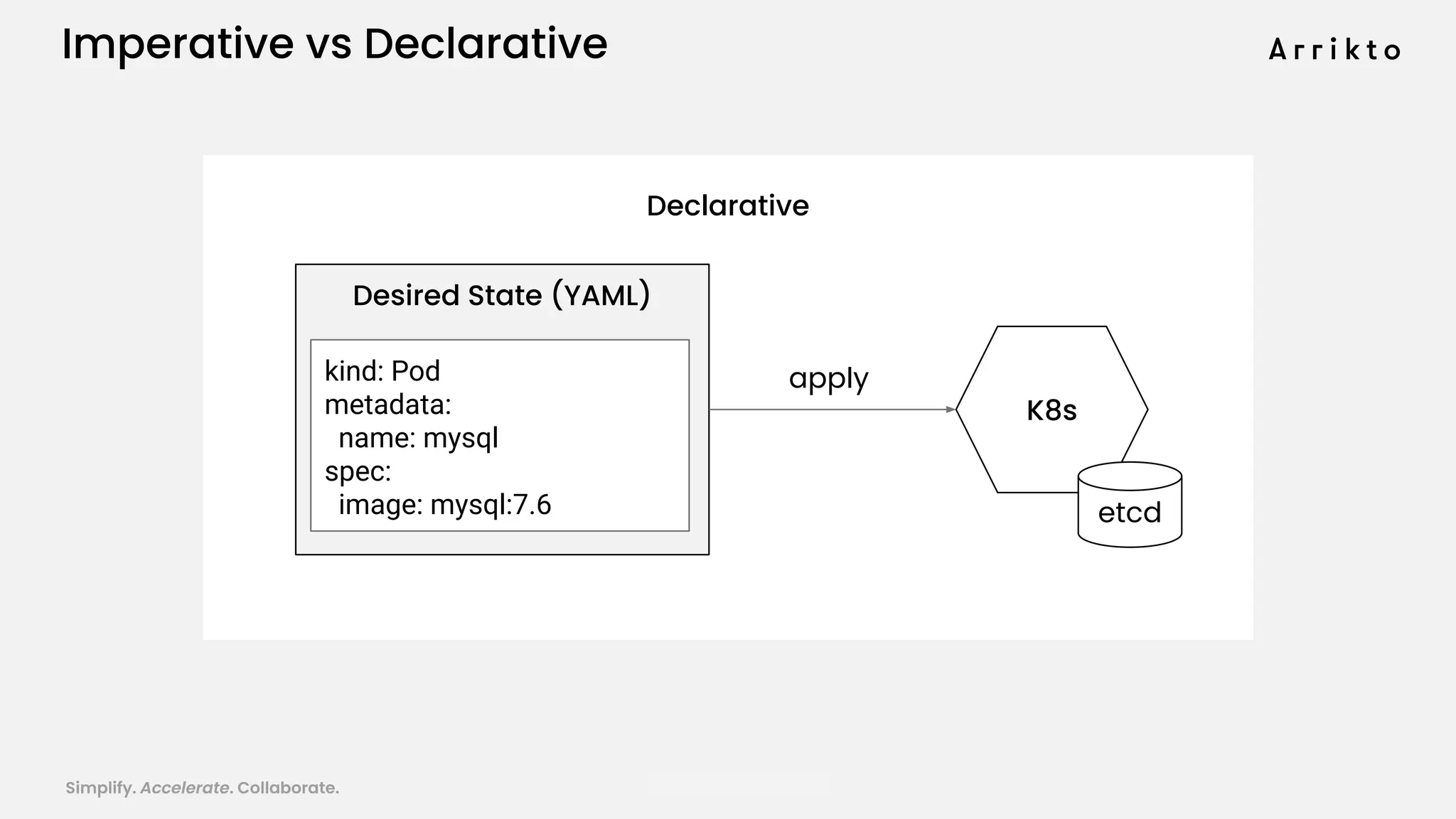 Imperative vs Declarative

Arrikto

Declarative

Desired State (YAML)

kind: Pod
metadata:
  name: mysql
spec:
  image: mysql:7.6

apply

K8s

etcd

Simplify. Accelerate. Collaborate.